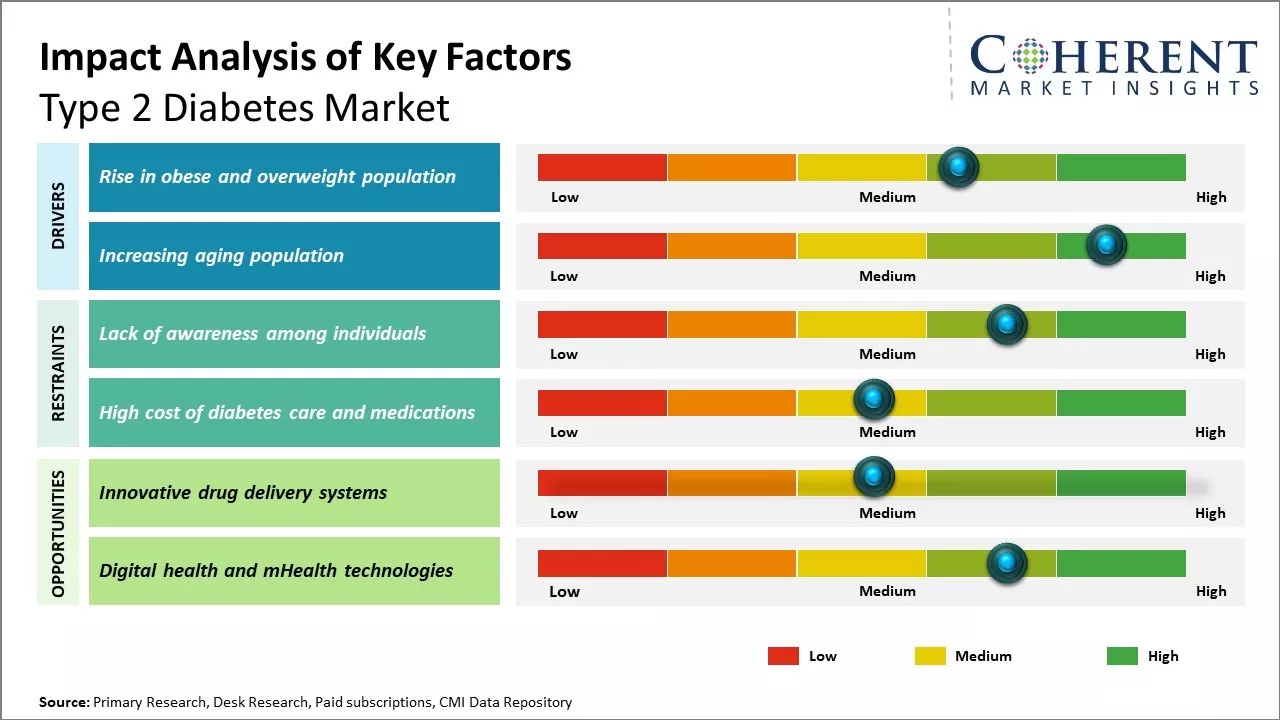 Impact Analysis of Key Factors
Type 2 Diabetes Market

COHERENT
MARKET INSIGHTS

DRIVERS

Rise in obese and overweight population
Low Medium High

Increasing aging population
Low Medium High

RESTRAINTS

Lack of awareness among individuals
Low Medium High

High cost of diabetes care and medications
Low Medium High

OPPORTUNITIES

Innovative drug delivery systems
Low Medium High

Digital health and mHealth technologies
Low Medium High

Low Medium High

Source: Primary Research, Desk Research, Paid subscriptions, CMI Data Repository